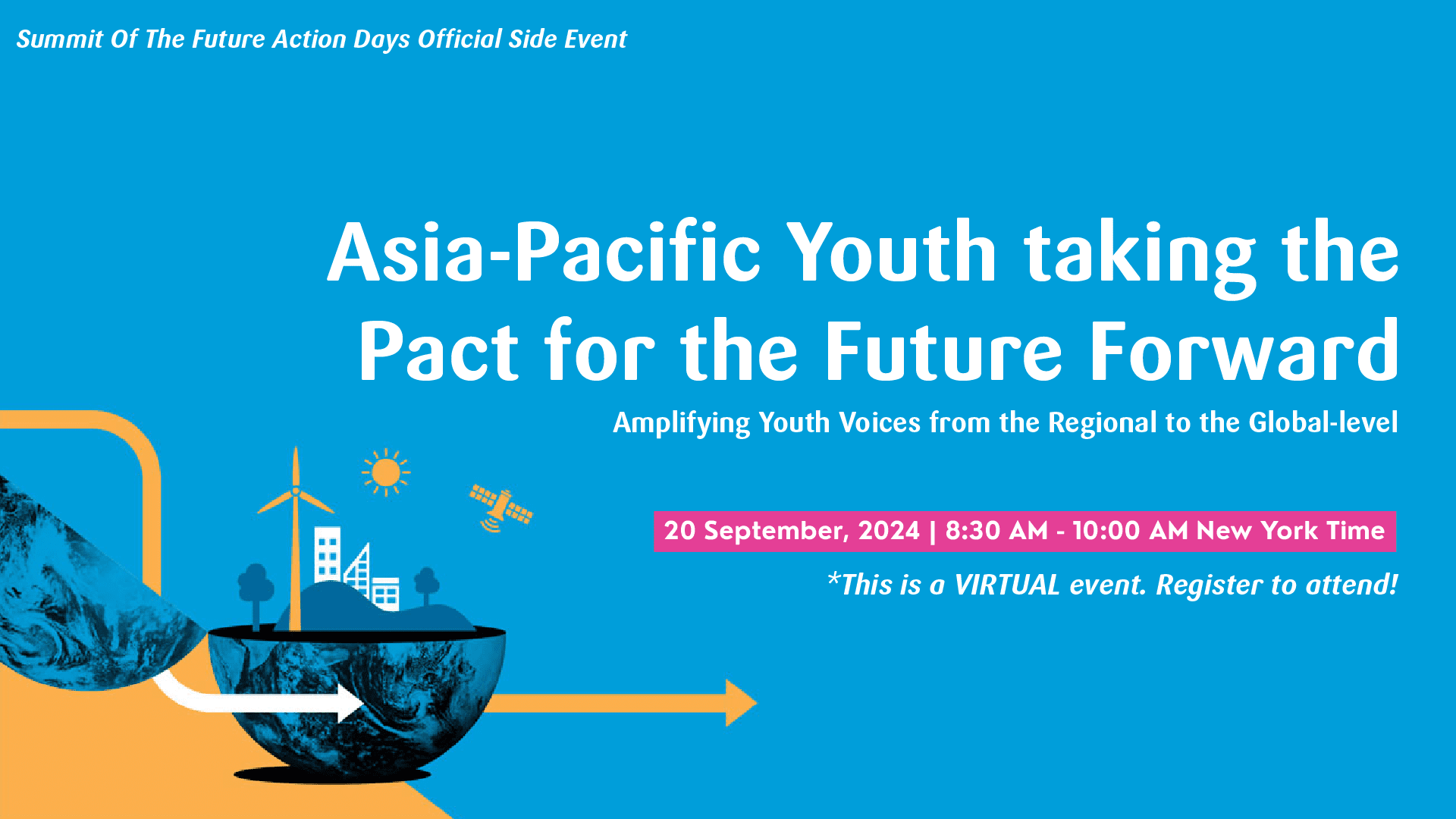 Summit Of The Future Action Days Official Side Event

Asia-Pacific Youth taking the Pact for the Future Forward

Amplifying Youth Voices from the Regional to the Global-level

20 September, 2024 | 8:30 AM - 10:00 AM New York Time

*This is a VIRTUAL event. Register to attend!